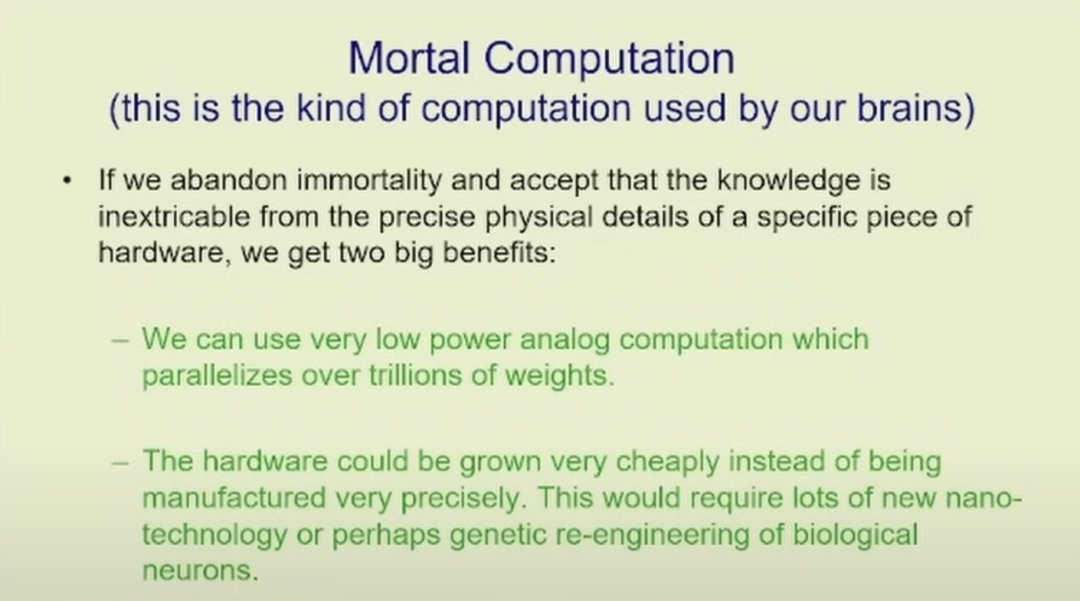 Mortal Computation
(this is the kind of computation used by our brains)

• If we abandon immortality and accept that the knowledge is inextricable from the precise physical details of a specific piece of hardware, we get two big benefits:

– We can use very low power analog computation which parallelizes over trillions of weights.

– The hardware could be grown very cheaply instead of being manufactured very precisely. This would require lots of new nanotechnology or perhaps genetic re-engineering of biological neurons.